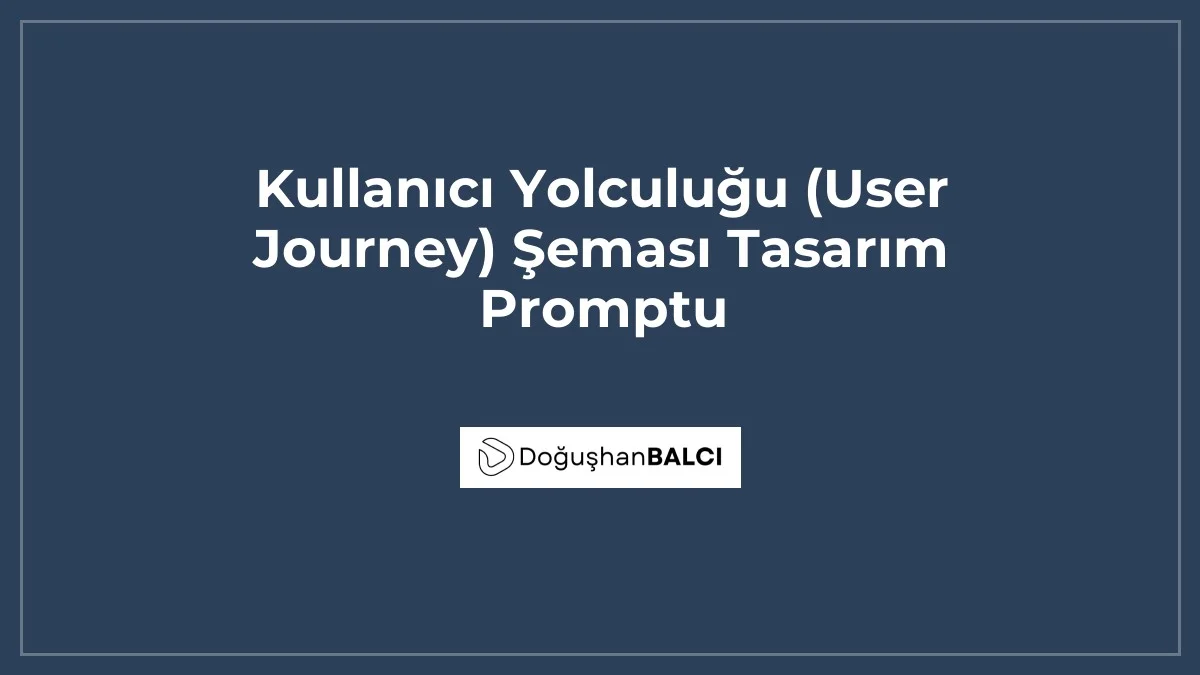 Kullanıcı Yolculuğu (User Journey) Şeması Tasarım Promptu

DoğuşhanBALCI